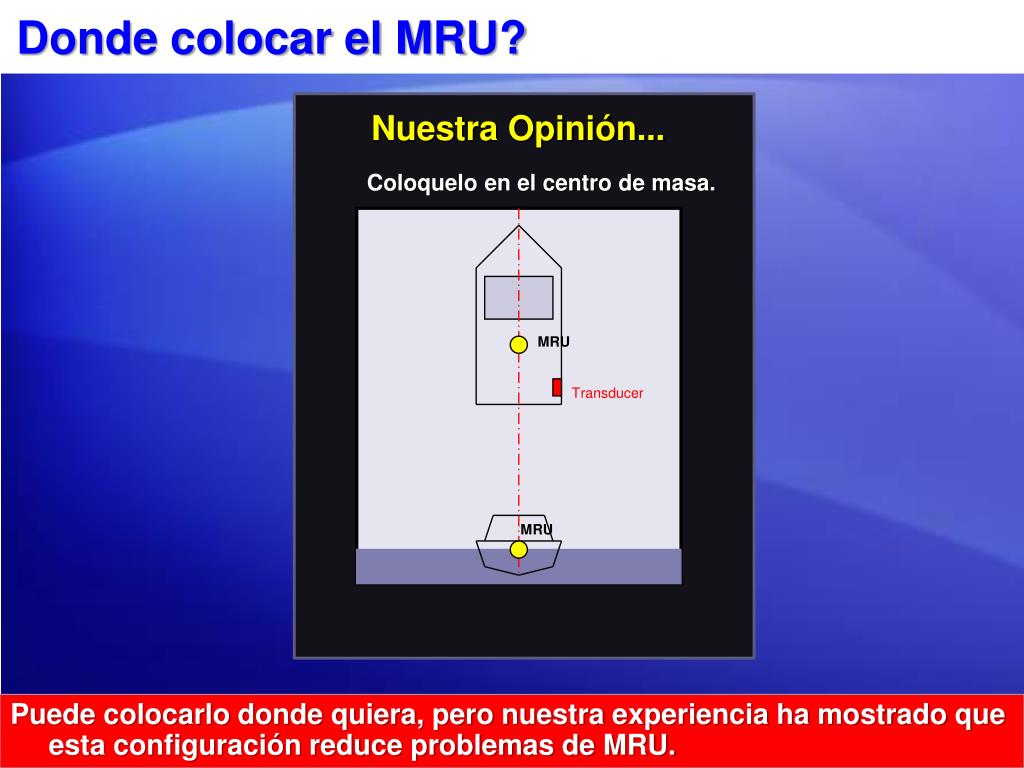 Donde colocar el MRU?

Nuestra Opinión...

Coloquelo en el centro de masa.

MRU

Transducer

MRU

Puede colocarlo donde quiera, pero nuestra experiencia ha mostrado que esta configuración reduce problemas de MRU.